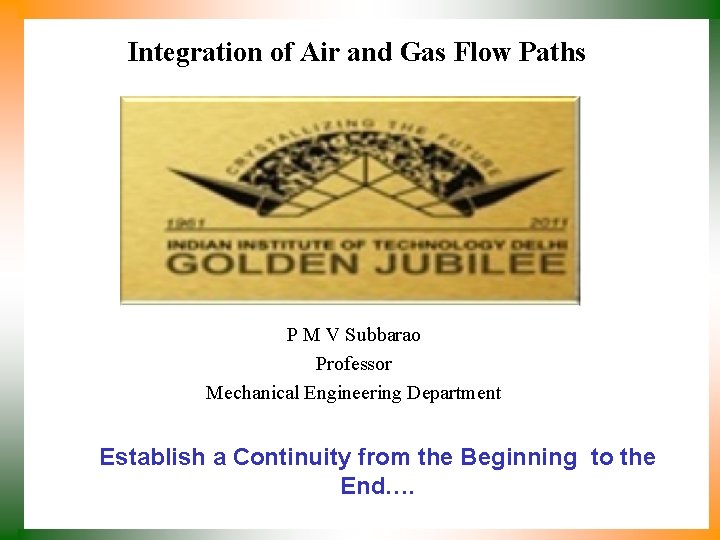 Integration of Air and Gas Flow Paths

CRYSTALLIZING THE FUTURE

1961

2011

INDIAN INSTITUTE OF TECHNOLOGY DELHI

GOLDEN JUBILEE

P M V Subbarao

Professor

Mechanical Engineering Department

Establish a Continuity from the Beginning to the End….